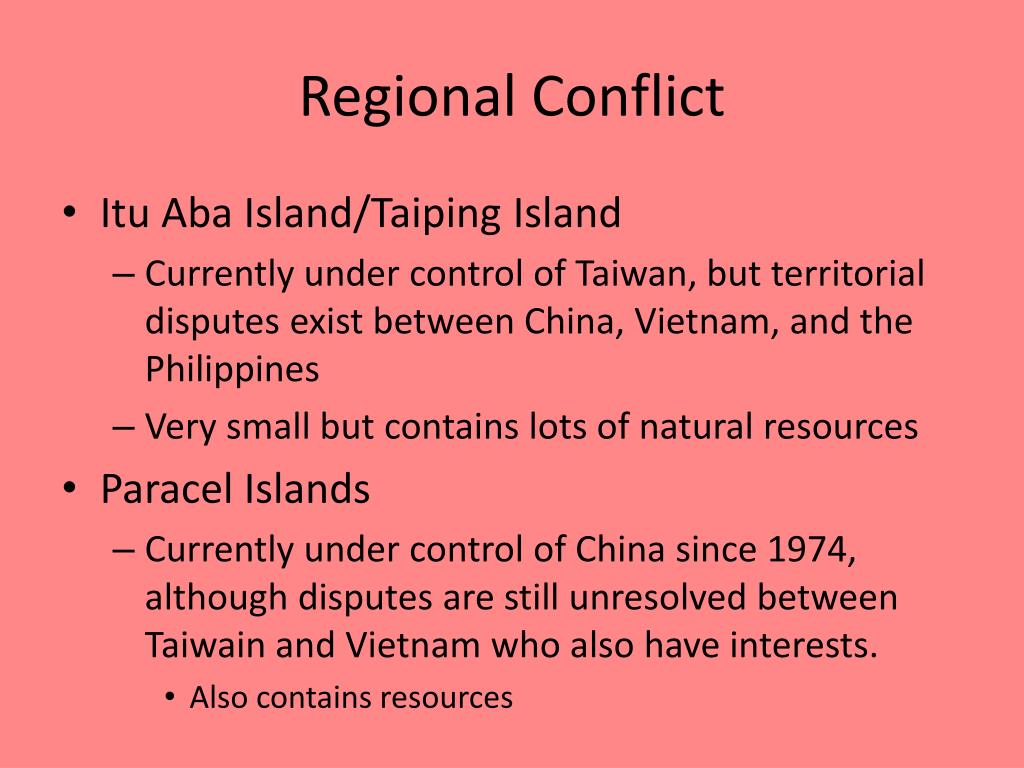 Regional Conflict

• Itu Aba Island/Taiping Island
– Currently under control of Taiwan, but territorial disputes exist between China, Vietnam, and the Philippines
– Very small but contains lots of natural resources
• Paracel Islands
– Currently under control of China since 1974, although disputes are still unresolved between Taiwain and Vietnam who also have interests.
• Also contains resources